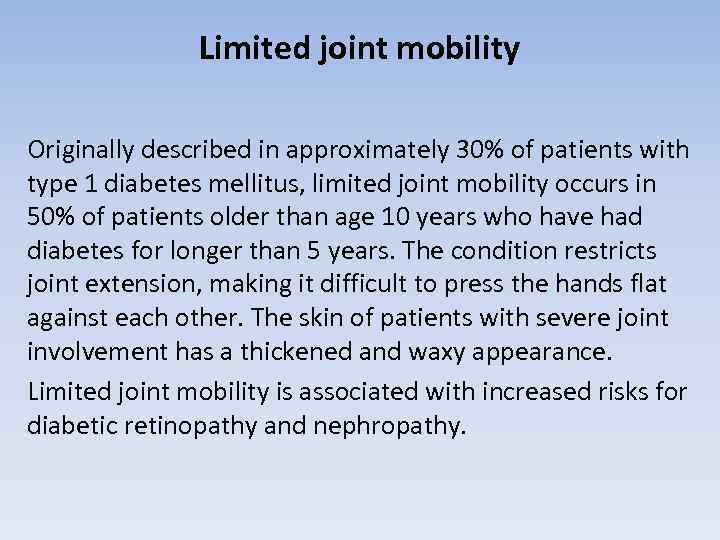 Limited joint mobility

Originally described in approximately 30% of patients with type 1 diabetes mellitus, limited joint mobility occurs in 50% of patients older than age 10 years who have had diabetes for longer than 5 years. The condition restricts joint extension, making it difficult to press the hands flat against each other. The skin of patients with severe joint involvement has a thickened and waxy appearance.

Limited joint mobility is associated with increased risks for diabetic retinopathy and nephropathy.